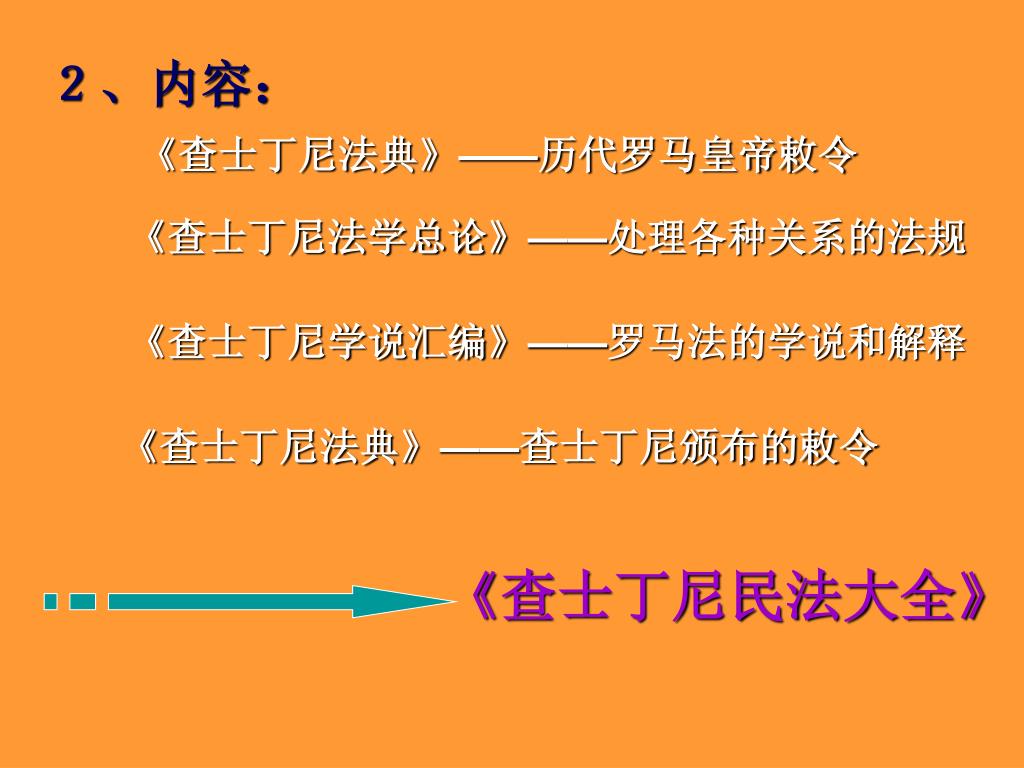 2、内容：

《查士丁尼法典》——历代罗马皇帝敕令

《查士丁尼法学总论》——处理各种关系的法规

《查士丁尼学说汇编》——罗马法的学说和解释

《查士丁尼法典》——查士丁尼颁布的敕令

《查士丁尼民法大全》